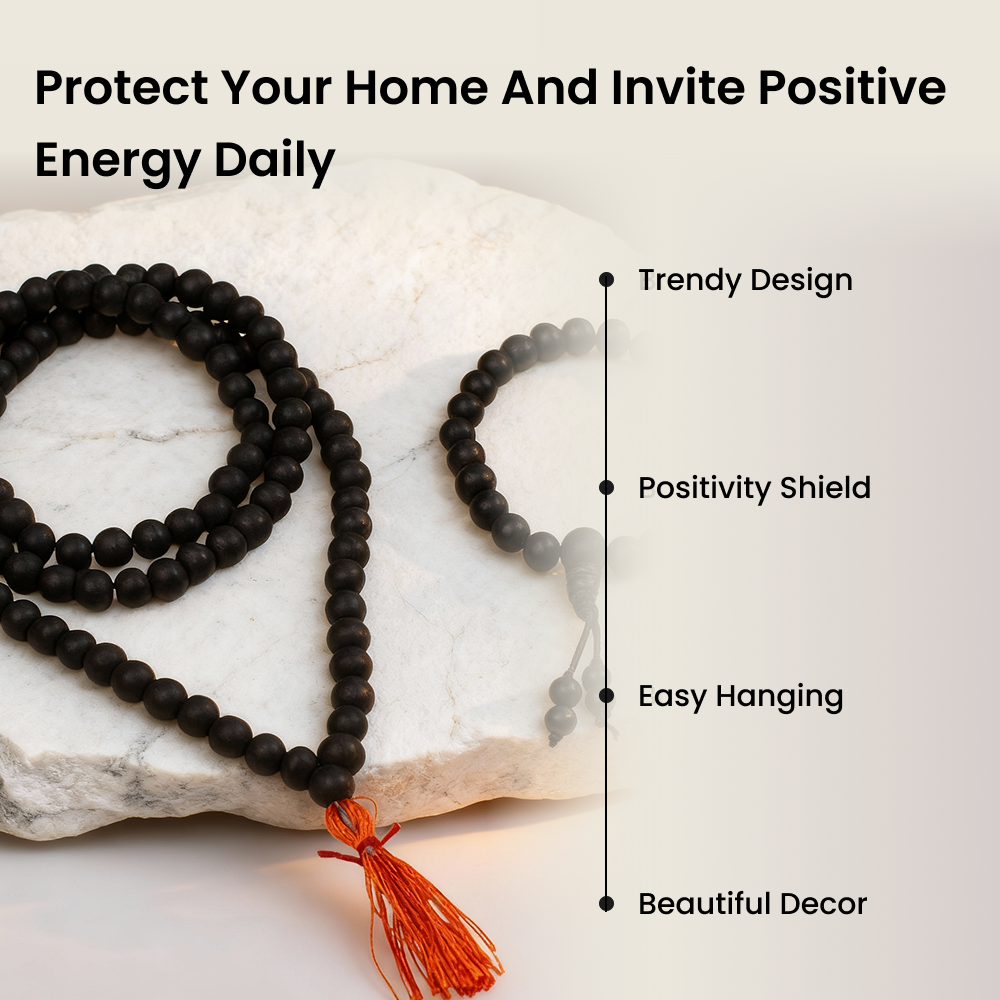 Protect Your Home And Invite Positive Energy Daily

Trendy Design

Positivity Shield

Easy Hanging

Beautiful Decor